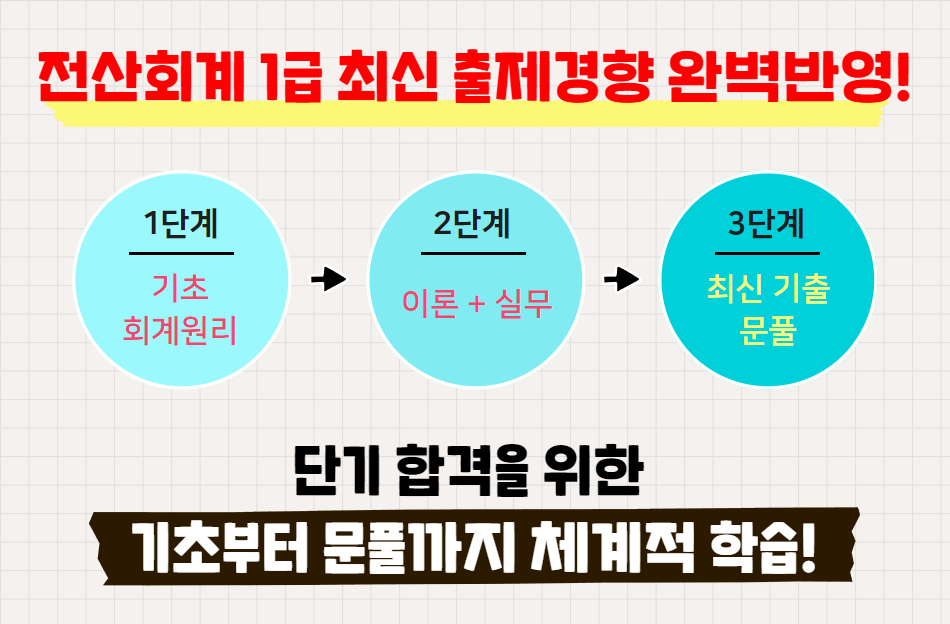 전산회계 1급 최신 출제경향 완벽반영!

1단계
기초
회계원리

2단계
이론 + 실무

3단계
최신 기출
문풀

단기 합격을 위한
기초부터 문풀까지 체계적 학습!